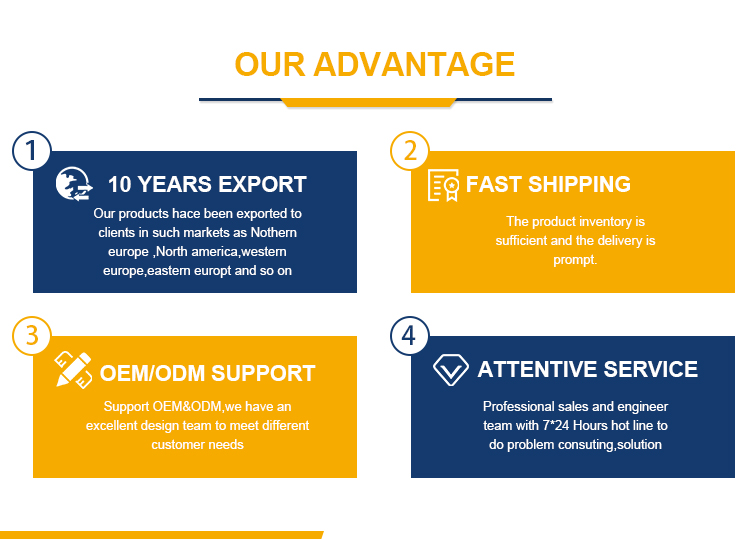 OUR ADVANTAGE

1

10 YEARS EXPORT

Our products hace been exported to clients in such markets as Nothern europe ,North america,western europe,eastern europt and so on

2

FAST SHIPPING

The product inventory is sufficient and the delivery is prompt.

3

OEM/ODM SUPPORT

Support OEM&ODM,we have an excellent design team to meet different customer needs

4

ATTENTIVE SERVICE

Professional sales and engineer team with 7*24 Hours hot line to do problem consuting,solution